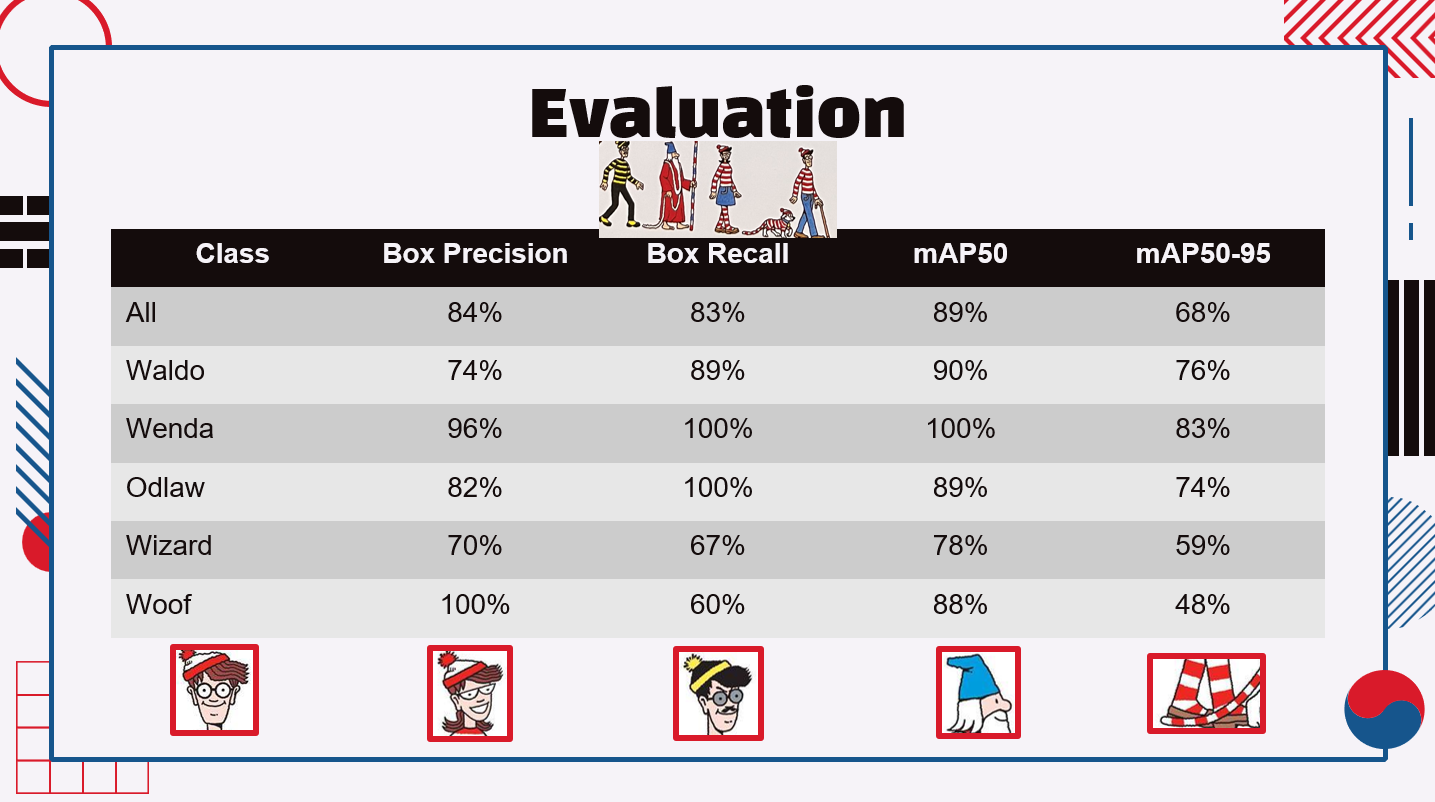 Evaluation

| Class | Box Precision | Box Recall | mAP50 | mAP50-95 |
|---|---|---|---|---|
| All | 84% | 83% | 89% | 68% |
| Waldo | 74% | 89% | 90% | 76% |
| Wenda | 96% | 100% | 100% | 83% |
| Odlaw | 82% | 100% | 89% | 74% |
| Wizard | 70% | 67% | 78% | 59% |
| Woof | 100% | 60% | 88% | 48% |